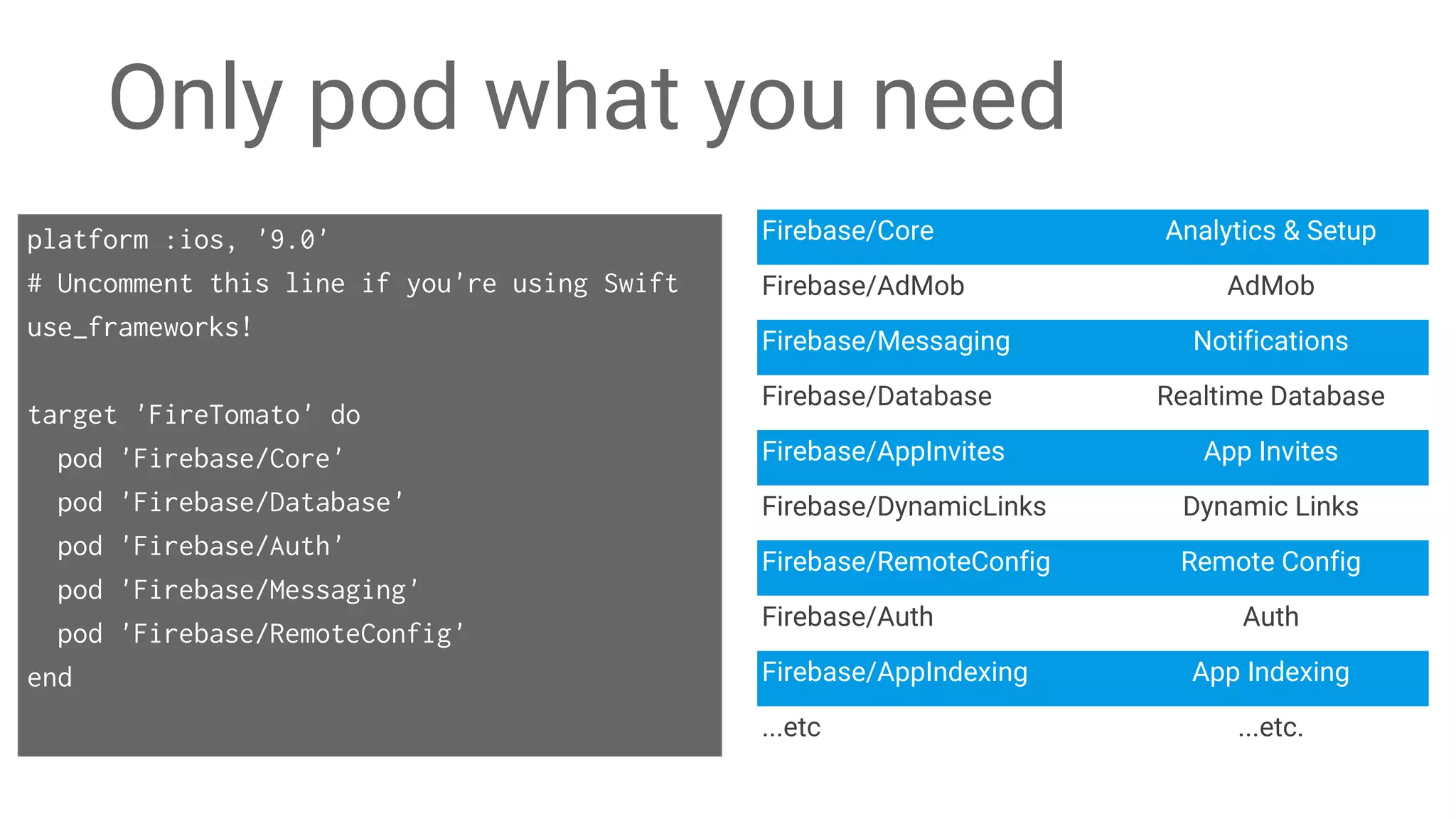 Only pod what you need

platform :ios, '9.0'
# Uncomment this line if you're using Swift
use_frameworks!

target 'FireTomato' do
  pod 'Firebase/Core'
  pod 'Firebase/Database'
  pod 'Firebase/Auth'
  pod 'Firebase/Messaging'
  pod 'Firebase/RemoteConfig'
end

| Firebase/Core | Analytics & Setup |
|---|---|
| Firebase/AdMob | AdMob |
| Firebase/Messaging | Notifications |
| Firebase/Database | Realtime Database |
| Firebase/AppInvites | App Invites |
| Firebase/DynamicLinks | Dynamic Links |
| Firebase/RemoteConfig | Remote Config |
| Firebase/Auth | Auth |
| Firebase/AppIndexing | App Indexing |
| ...etc | ...etc. |